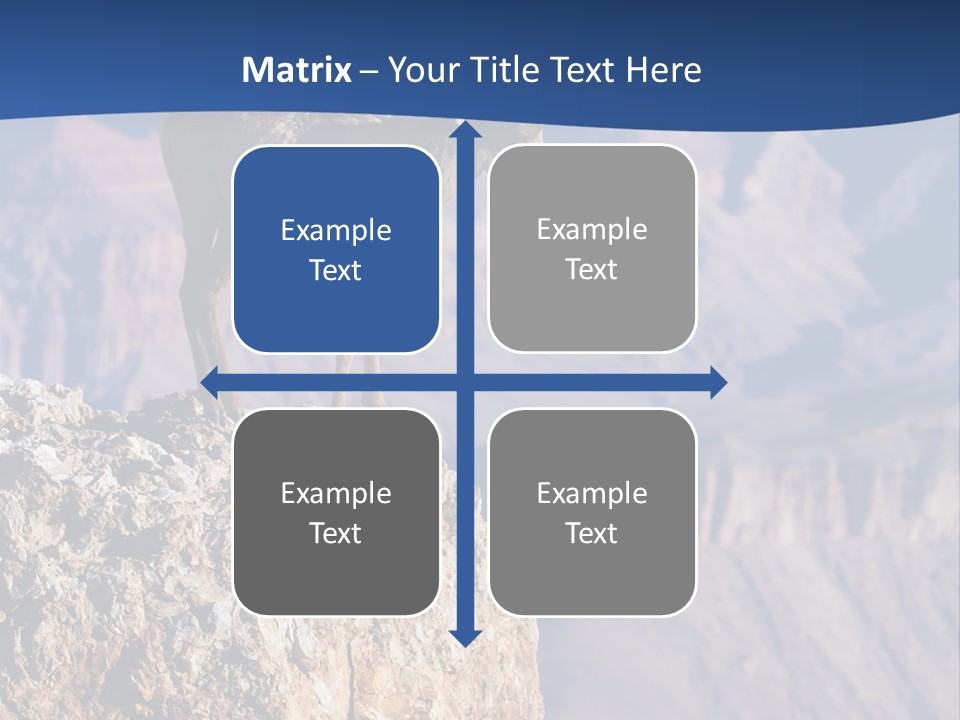 Matrix – Your Title Text Here

Example Text

Example Text

Example Text

Example Text